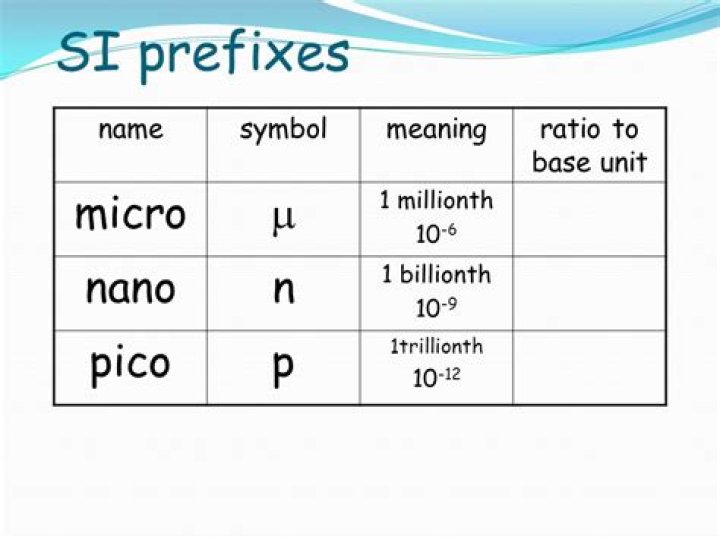 SI prefixes

| name | symbol | meaning | ratio to base unit |
|---|---|---|---|
| micro | $\mu$ | 1 millionth $10^{-6}$ | |
| nano | n | 1 billionth $10^{-9}$ | |
| pico | p | 1trillionth $10^{-12}$ | |